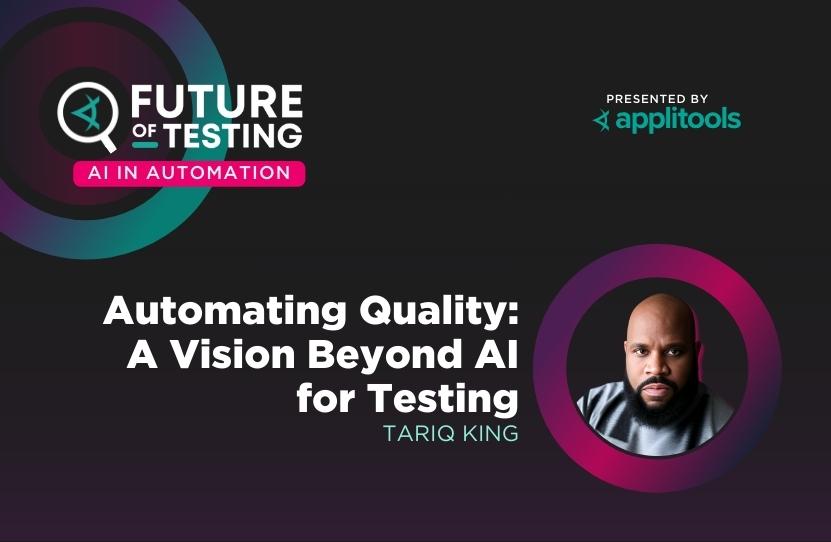 FUTURE OF TESTING
AI IN AUTOMATION

PRESENTED BY
applitools

Automating Quality: A Vision Beyond AI for Testing
TARIQ KING